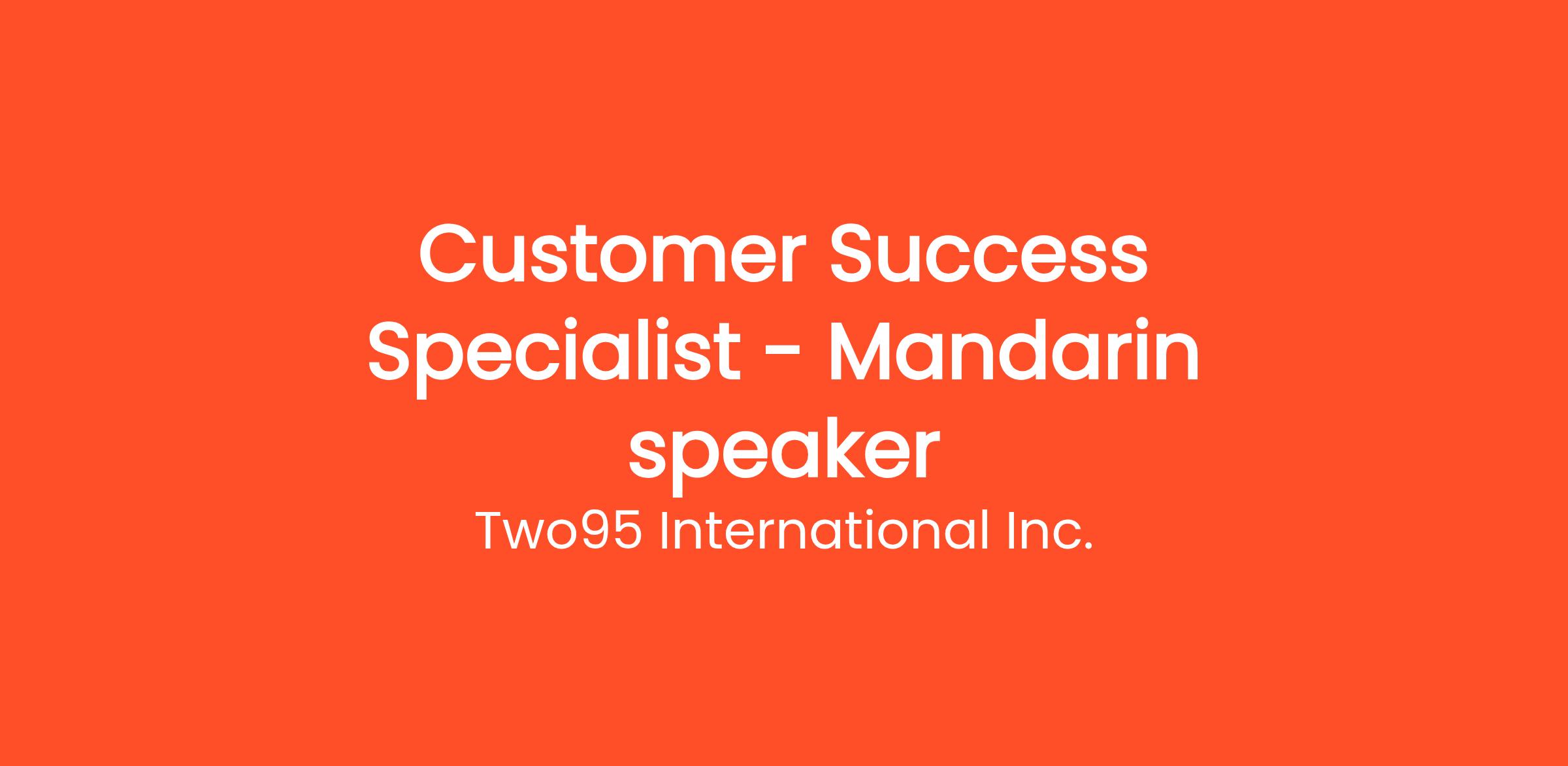 Customer Success Specialist - Mandarin speaker

Two95 International Inc.